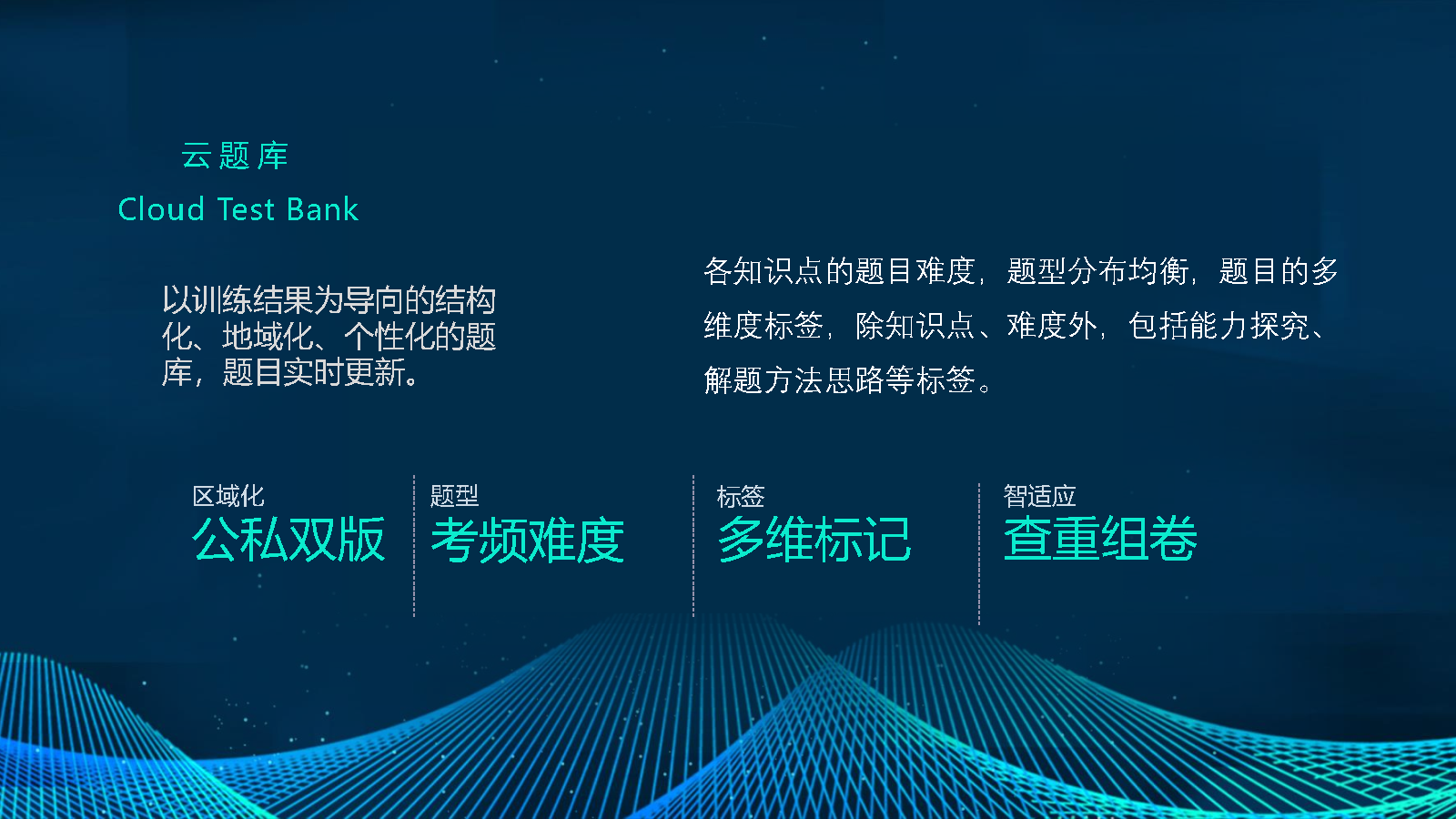 云题库

Cloud Test Bank

以训练结果为导向的结构化、地域化、个性化的题库，题目实时更新。

各知识点的题目难度，题型分布均衡，题目的多维度标签，除知识点、难度外，包括能力探究、解题方法思路等标签。

区域化
公私双版

题型
考频难度

标签
多维标记

智适应
查重组卷